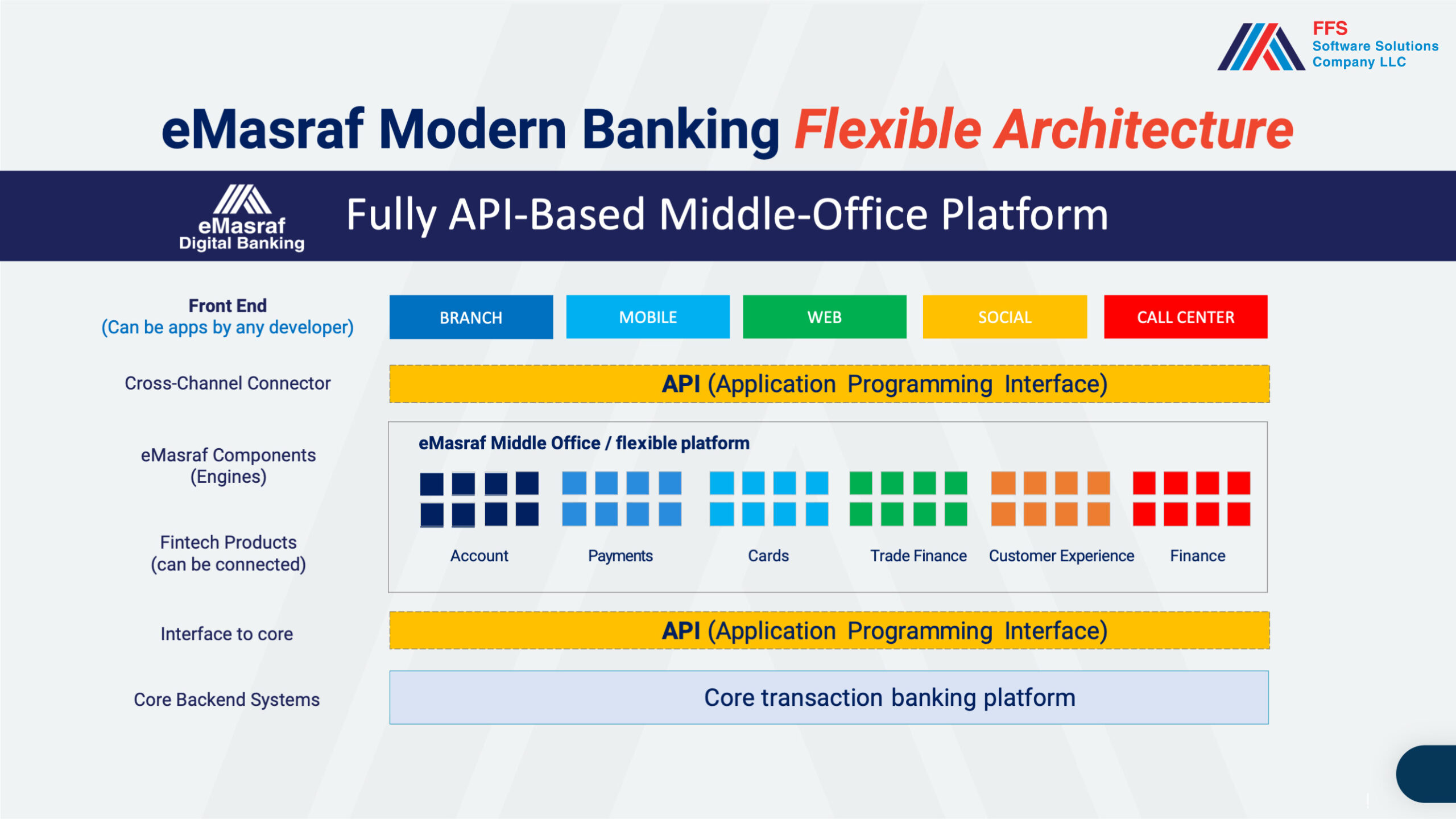 FFS
Software Solutions
Company LLC

eMasraf Modern Banking Flexible Architecture

eMasraf
Digital Banking

Fully API-Based Middle-Office Platform

Front End
(Can be apps by any developer)

BRANCH
MOBILE
WEB
SOCIAL
CALL CENTER

Cross-Channel Connector

API (Application Programming Interface)

eMasraf Components
(Engines)

Fintech Products
(can be connected)

eMasraf Middle Office / flexible platform

Account
Payments
Cards
Trade Finance
Customer Experience
Finance

Interface to core

API (Application Programming Interface)

Core Backend Systems

Core transaction banking platform